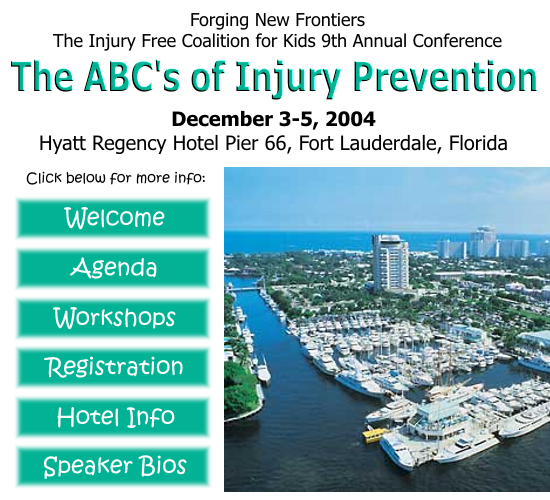 Forging New Frontiers
The Injury Free Coalition for Kids 9th Annual Conference

The ABC's of Injury Prevention

December 3-5, 2004
Hyatt Regency Hotel Pier 66, Fort Lauderdale, Florida

Click below for more info:

Welcome

Agenda

Workshops

Registration

Hotel Info

Speaker Bios